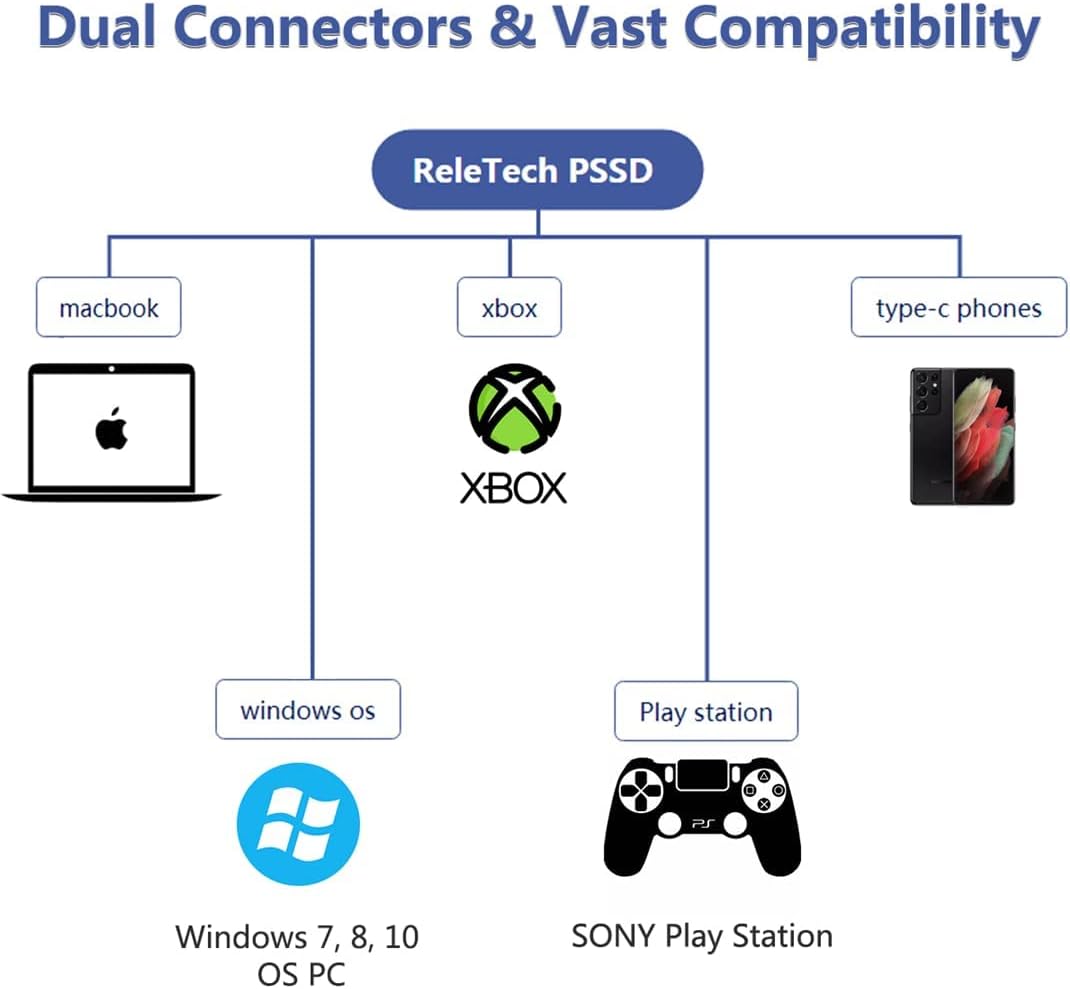 Dual Connectors & Vast Compatibility

ReleTech PSSD

macbook

xbox

type-c phones

XBOX

windows os

Play station

PS

Windows 7, 8, 10
OS PC

SONY Play Station